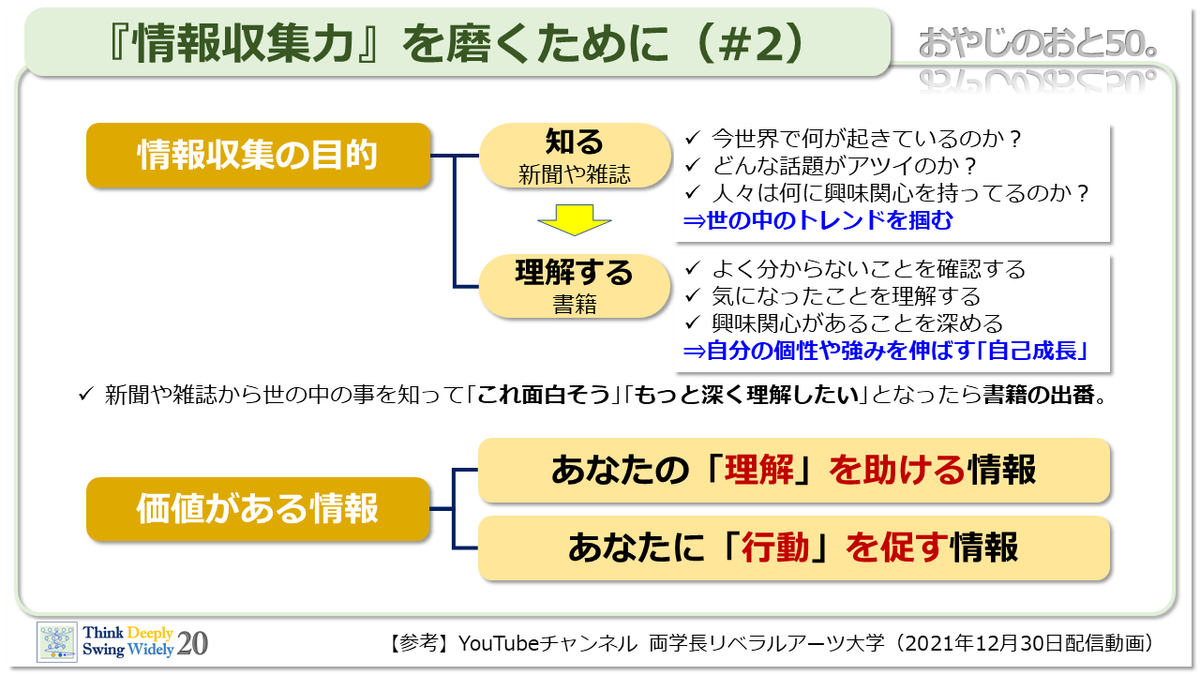 『情報収集力』を磨くために（#2）

おやじのおと50。

情報収集の目的

知る
新聞や雑誌

✓ 今世界で何が起きているのか？
✓ どんな話題がアツイのか？
✓ 人々は何に興味関心を持ってるのか？
⇒世の中のトレンドを掴む

理解する
書籍

✓ よく分からないことを確認する
✓ 気になったことを理解する
✓ 興味関心があることを深める
⇒自分の個性や強みを伸ばす「自己成長」

✓ 新聞や雑誌から世の中の事を知って「これ面白そう」「もっと深く理解したい」となったら書籍の出番。

価値がある情報

あなたの「理解」を助ける情報

あなたに「行動」を促す情報

Think Deeply Swing Widely 20

【参考】YouTubeチャンネル 両学長リベラルアーツ大学（2021年12月30日配信動画）